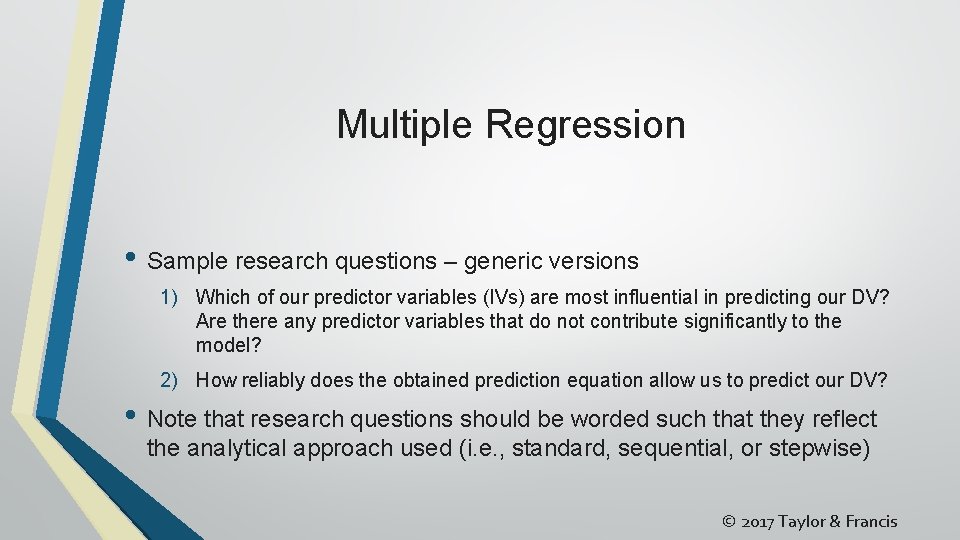 Multiple Regression

• Sample research questions – generic versions

1) Which of our predictor variables (IVs) are most influential in predicting our DV? Are there any predictor variables that do not contribute significantly to the model?

2) How reliably does the obtained prediction equation allow us to predict our DV?

• Note that research questions should be worded such that they reflect the analytical approach used (i.e., standard, sequential, or stepwise)

© 2017 Taylor & Francis